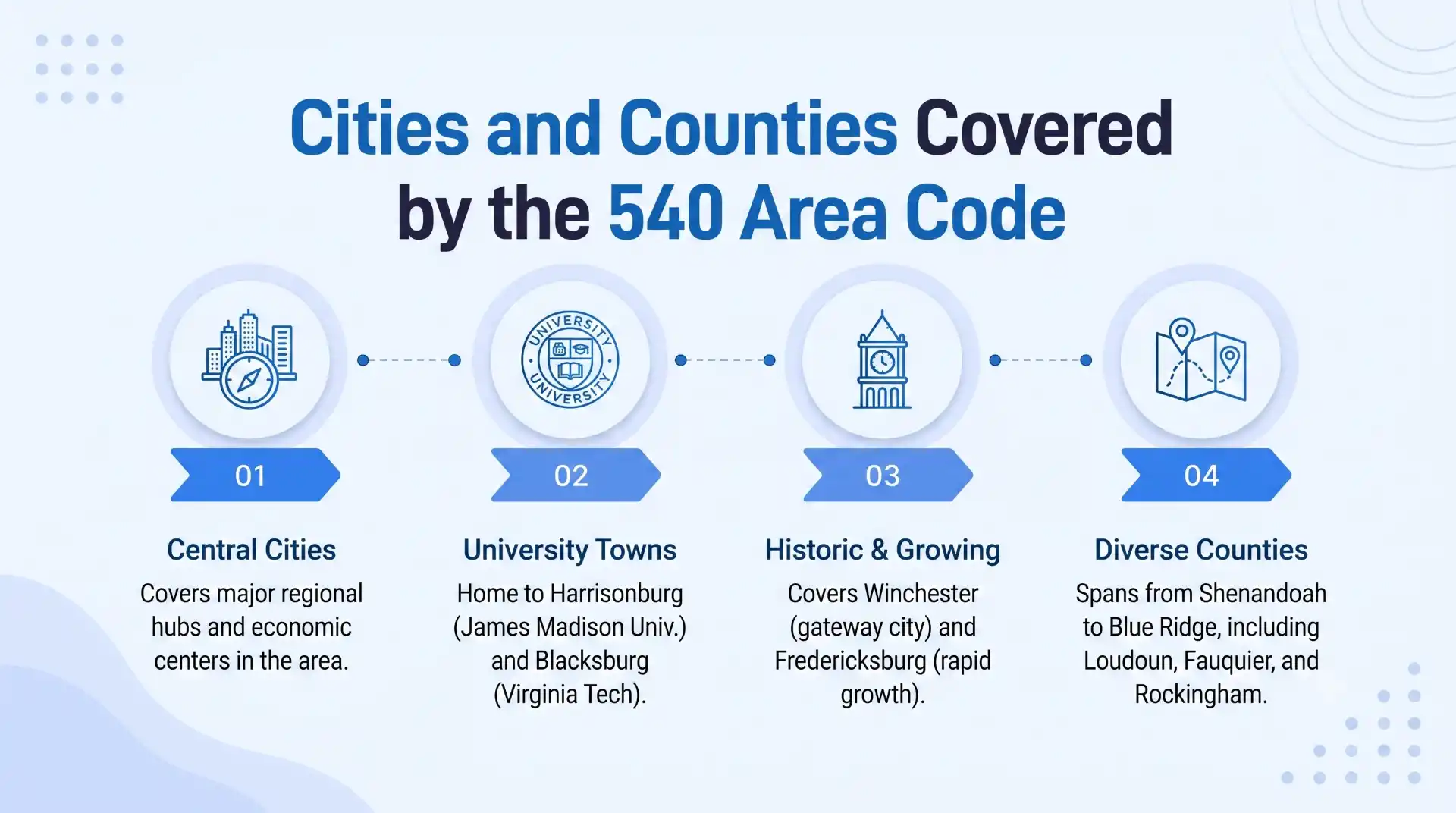 Cities and Counties Covered by the 540 Area Code

UNIVERSITY UNIVERSITY

01

Central Cities

Covers major regional hubs and economic centers in the area.

02

University Towns

Home to Harrisonburg (James Madison Univ.) and Blacksburg (Virginia Tech).

03

Historic & Growing

Covers Winchester (gateway city) and Fredericksburg (rapid growth).

04

Diverse Counties

Spans from Shenandoah to Blue Ridge, including Loudoun, Fauquier, and Rockingham.